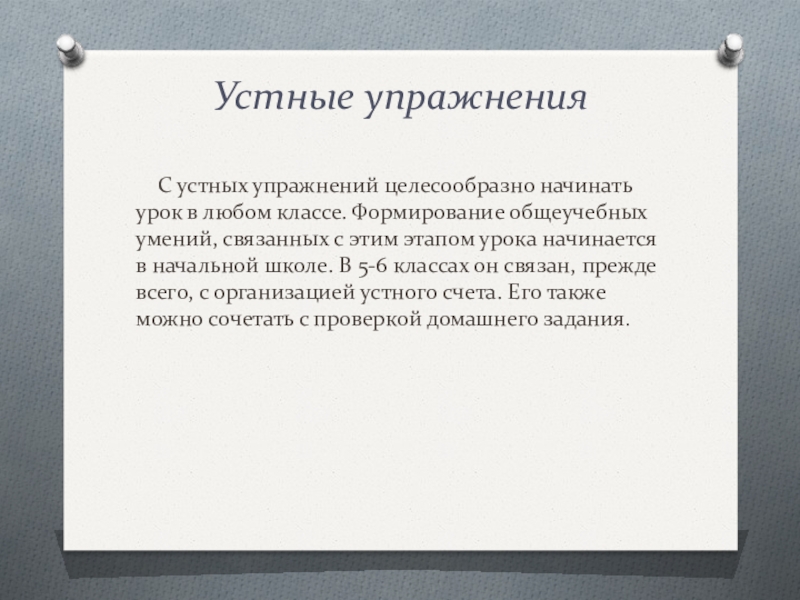 Устные упражнения

С устных упражнений целесообразно начинать урок в любом классе. Формирование общеучебных умений, связанных с этим этапом урока начинается в начальной школе. В 5-6 классах он связан, прежде всего, с организацией устного счета. Его также можно сочетать с проверкой домашнего задания.